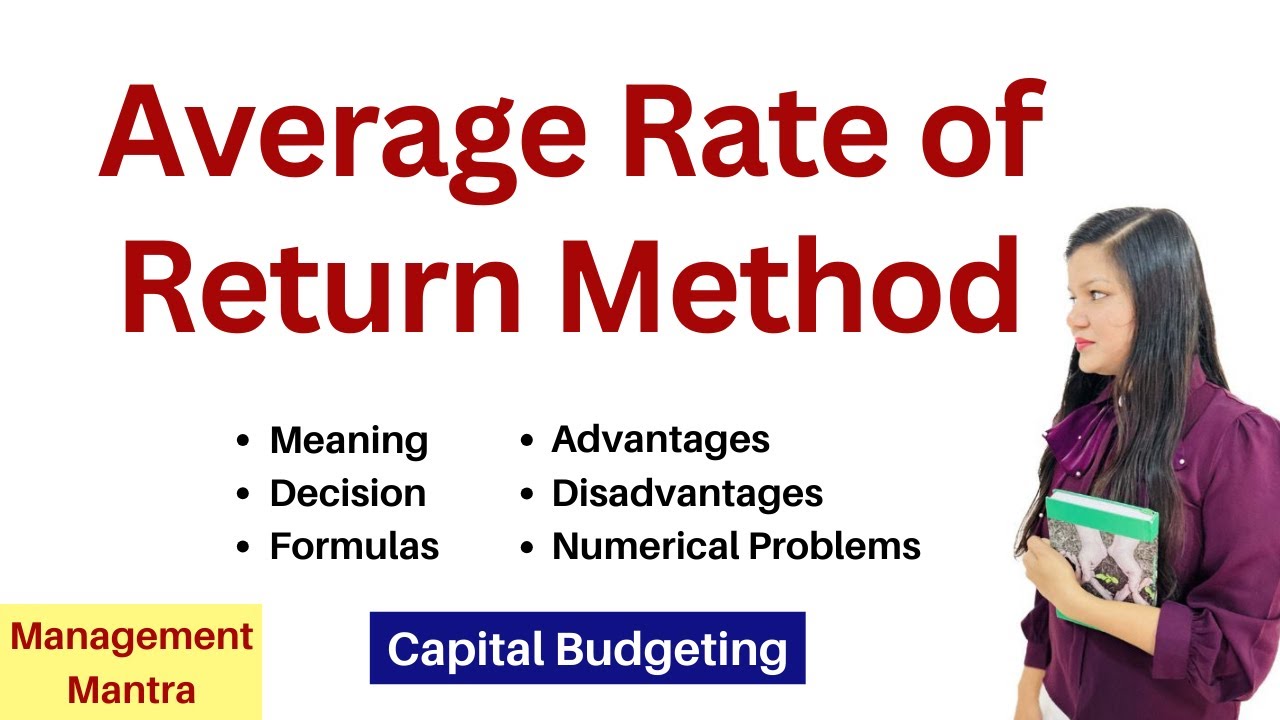 Average Rate of Return Method

• Meaning
• Decision
• Formulas

• Advantages
• Disadvantages
• Numerical Problems

Management Mantra

Capital Budgeting